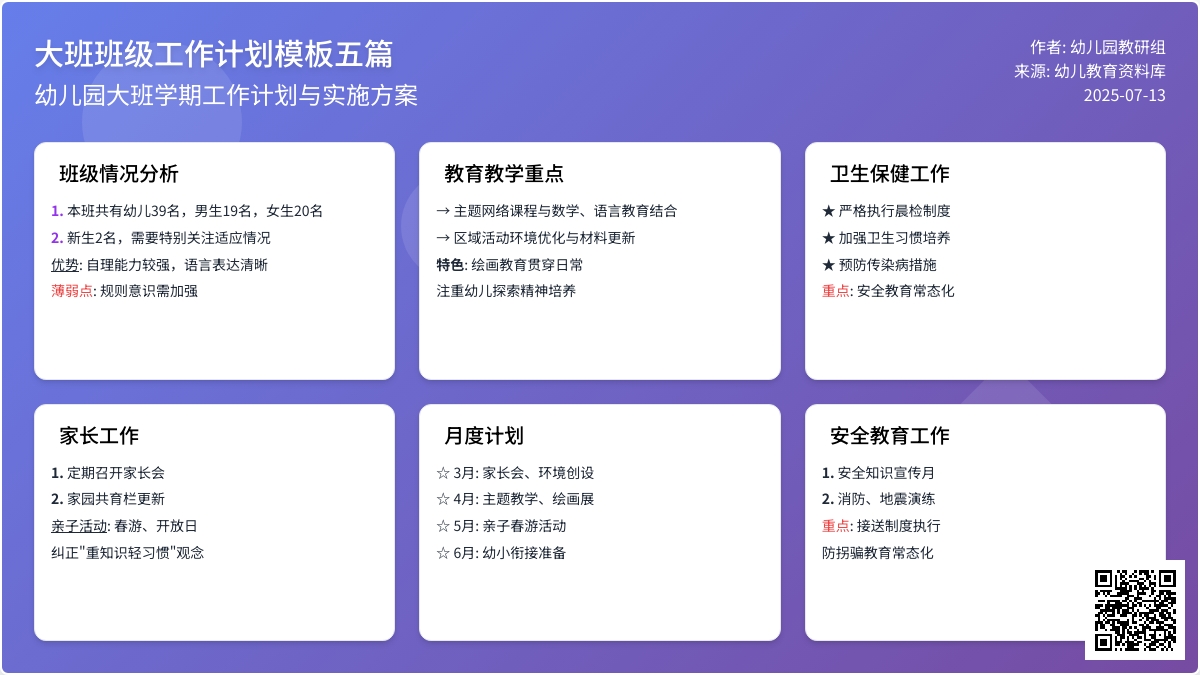 大班班级工作计划模板五篇
幼儿园大班学期工作计划与实施方案

作者: 幼儿园教研组
来源: 幼儿教育资料库
2025-07-13

班级情况分析

1. 本班共有幼儿39名，男生19名，女生20名
2. 新生2名，需要特别关注适应情况
优势: 自理能力较强，语言表达清晰
薄弱点: 规则意识需加强

教育教学重点

→ 主题网络课程与数学、语言教育结合
→ 区域活动环境优化与材料更新
特色: 绘画教育贯穿日常
注重幼儿探索精神培养

卫生保健工作

★ 严格执行晨检制度
★ 加强卫生习惯培养
★ 预防传染病措施
重点: 安全教育常态化

家长工作

1. 定期召开家长会
2. 家园共育栏更新
亲子活动: 春游、开放日
纠正"重知识轻习惯"观念

月度计划

☆ 3月: 家长会、环境创设
☆ 4月: 主题教学、绘画展
☆ 5月: 亲子春游活动
☆ 6月: 幼小衔接准备

安全教育工作

1. 安全知识宣传月
2. 消防、地震演练
重点: 接送制度执行
防拐骗教育常态化